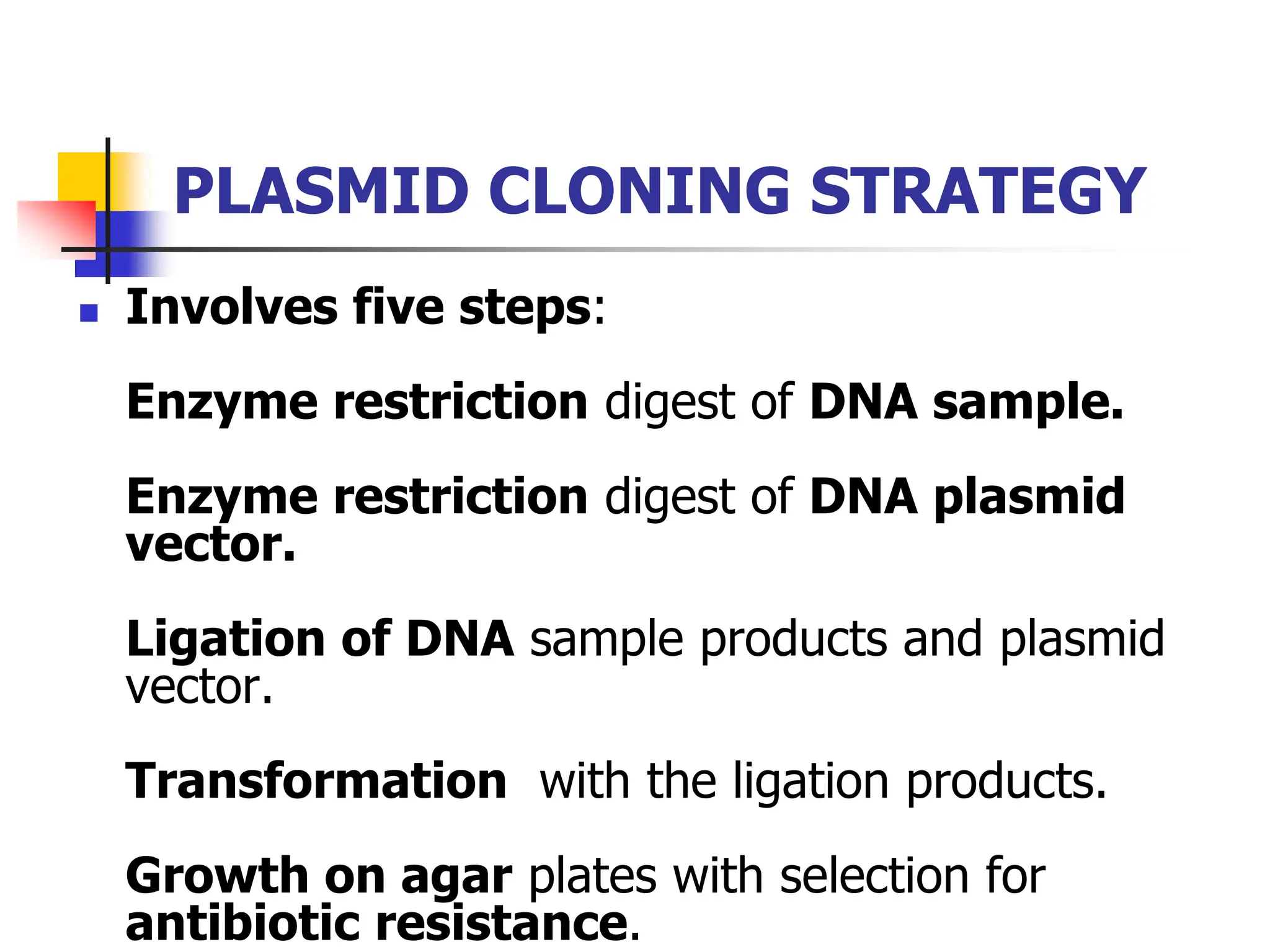 PLASMID CLONING STRATEGY

Involves five steps:

Enzyme restriction digest of DNA sample.

Enzyme restriction digest of DNA plasmid vector.

Ligation of DNA sample products and plasmid vector.

Transformation with the ligation products.

Growth on agar plates with selection for antibiotic resistance.